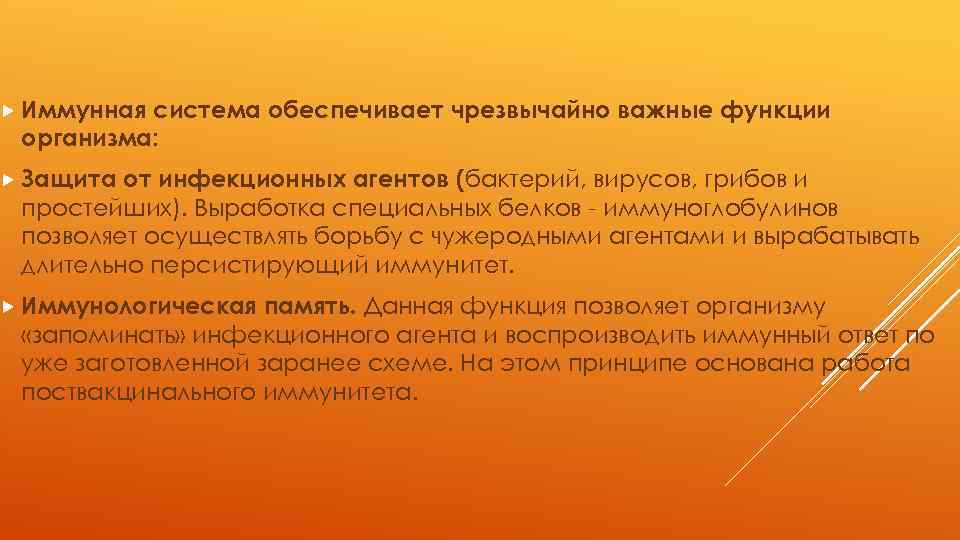 Иммунная система обеспечивает чрезвычайно важные функции организма:

Защита от инфекционных агентов (бактерий, вирусов, грибов и простейших). Выработка специальных белков - иммуноглобулинов позволяет осуществлять борьбу с чужеродными агентами и вырабатывать длительно персистирующий иммунитет.

Иммунологическая память. Данная функция позволяет организму «запоминать» инфекционного агента и воспроизводить иммунный ответ по уже заготовленной заранее схеме. На этом принципе основана работа поствакцинального иммунитета.